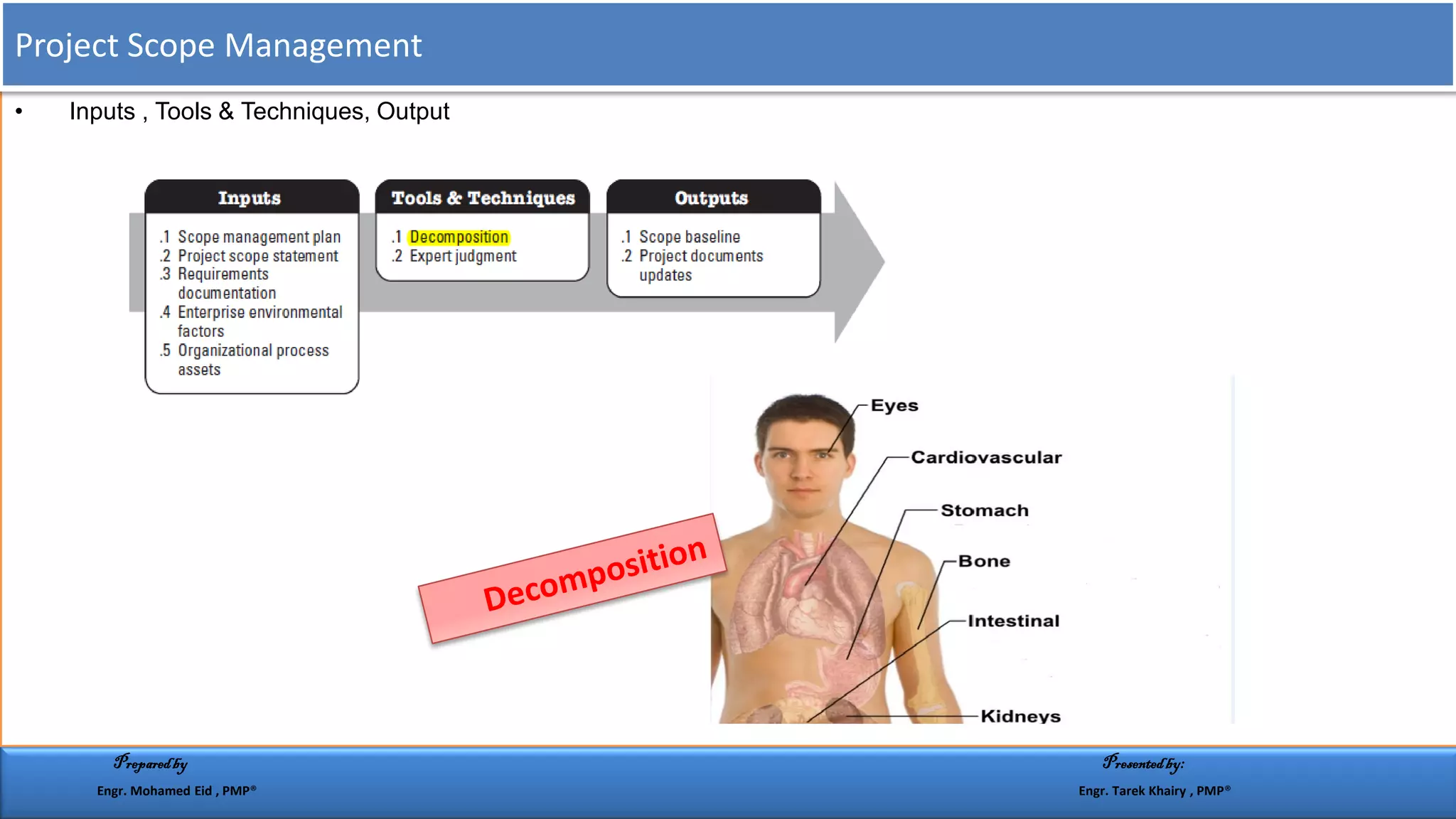 Project Scope Management

• Inputs , Tools & Techniques, Output

Inputs
.1 Scope management plan
.2 Project scope statement
.3 Requirements documentation
.4 Enterprise environmental factors
.5 Organizational process assets

Tools & Techniques
.1 Decomposition
.2 Expert judgment

Outputs
.1 Scope baseline
.2 Project documents updates

Decomposition

Eyes
Cardiovascular
Stomach
Bone
Intestinal
Kidneys

Prepared by
Engr. Mohamed Eid , PMP®

Presented by:
Engr. Tarek Khairy , PMP®